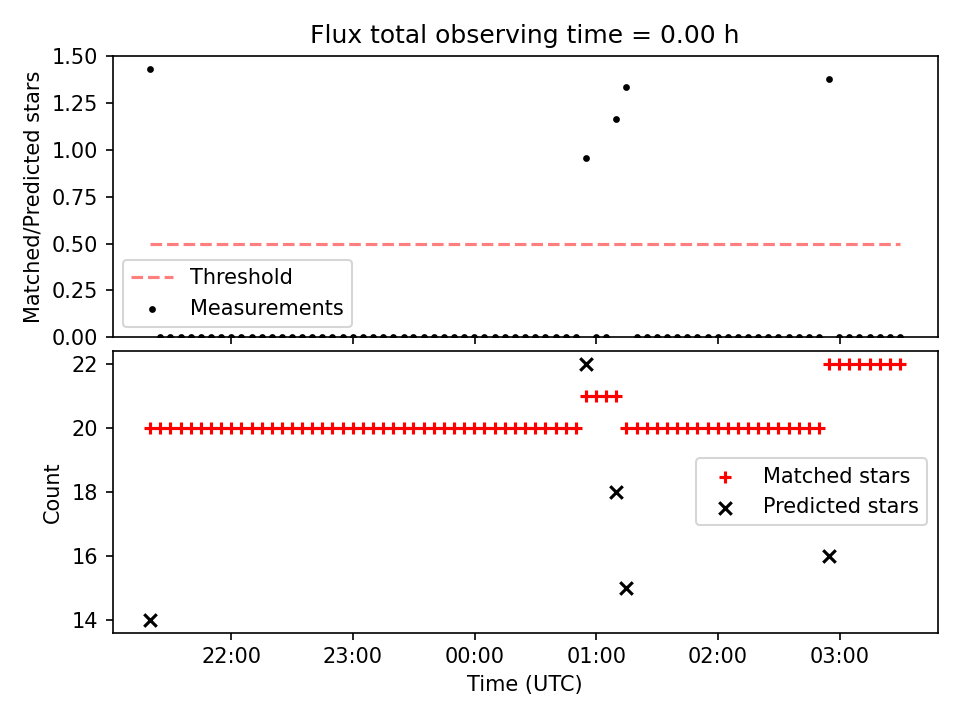 Flux total observing time = 0.00 h

Matched/Predicted stars

1.50
1.25
1.00
0.75
0.50
0.25
0.00

Threshold
Measurements

Count

22
20
18
16
14

Matched stars
Predicted stars

22:00
23:00
00:00
01:00
02:00
03:00

Time (UTC)